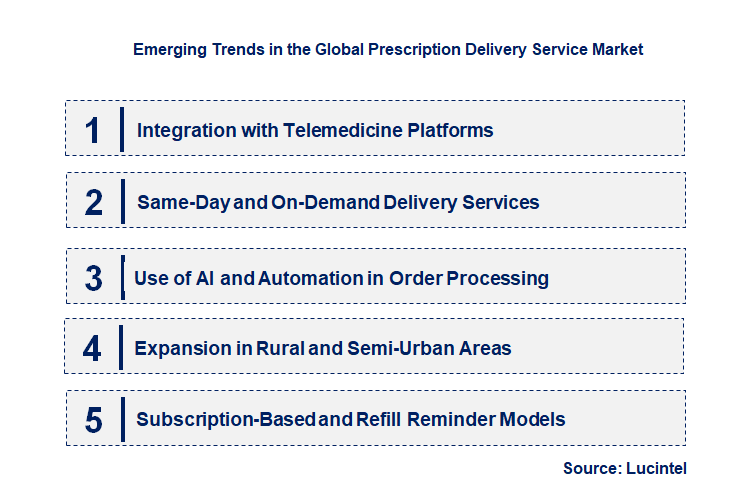 Emerging Trends in the Global Prescription Delivery Service Market

1 Integration with Telemedicine Platforms

2 Same-Day and On-Demand Delivery Services

3 Use of AI and Automation in Order Processing

4 Expansion in Rural and Semi-Urban Areas

5 Subscription-Based and Refill Reminder Models

Source: Lucintel